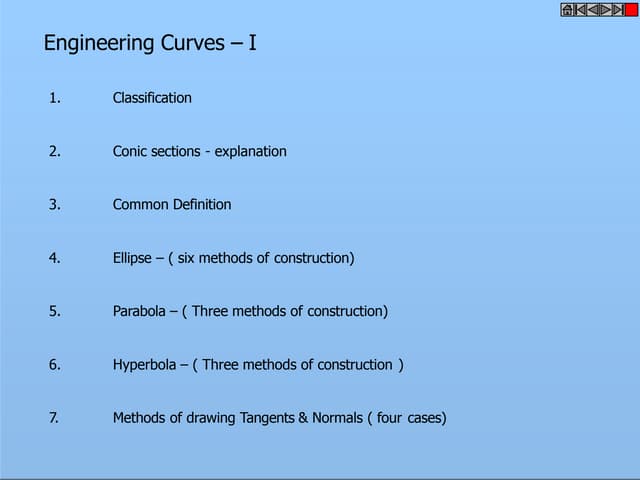 Engineering Curves – I

1. Classification

2. Conic sections - explanation

3. Common Definition

4. Ellipse – ( six methods of construction)

5. Parabola – ( Three methods of construction)

6. Hyperbola – ( Three methods of construction )

7. Methods of drawing Tangents & Normals ( four cases)